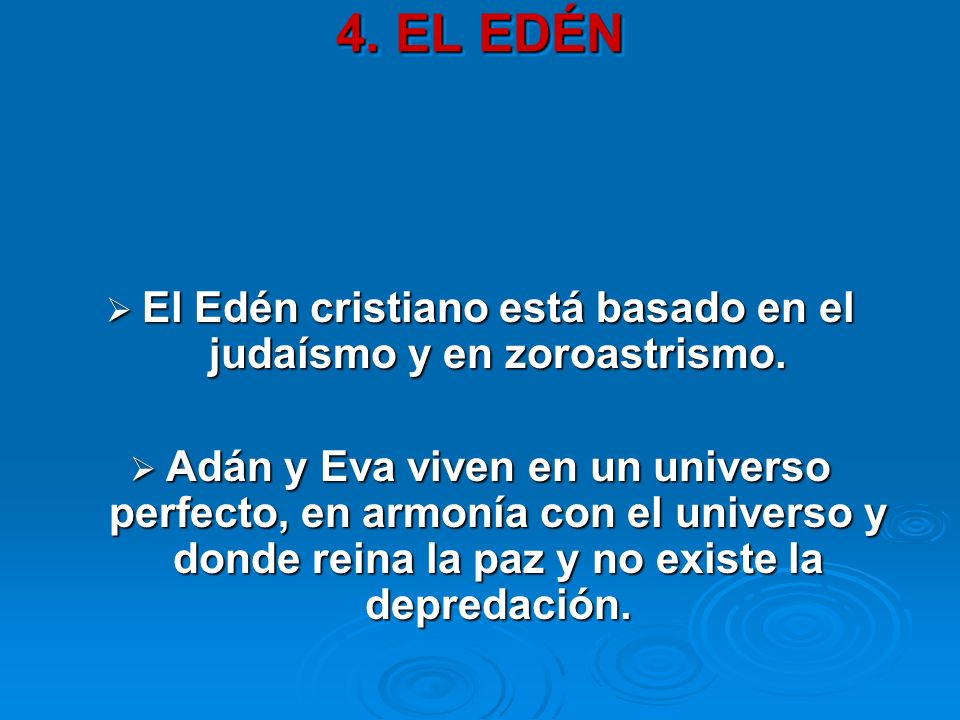 4. EL EDÉN

➢ El Edén cristiano está basado en el judaísmo y en zoroastrismo.

➢ Adán y Eva viven en un universo perfecto, en armonía con el universo y donde reina la paz y no existe la depredación.